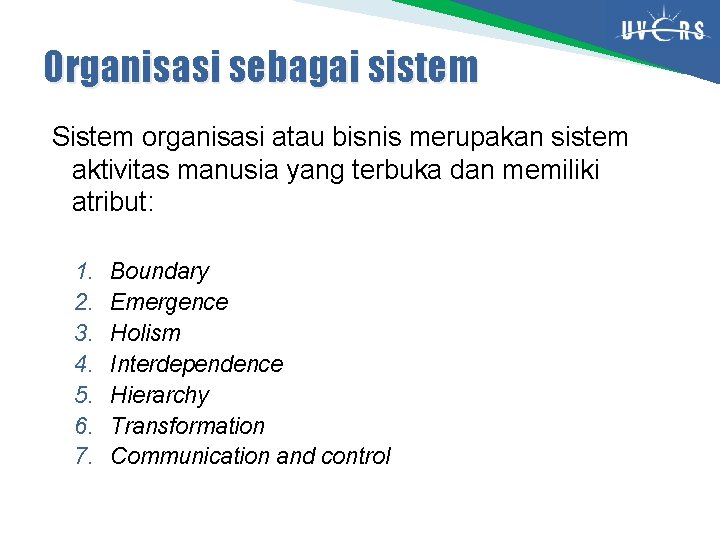 UVERS

Organisasi sebagai sistem

Sistem organisasi atau bisnis merupakan sistem aktivitas manusia yang terbuka dan memiliki atribut:

1. Boundary
2. Emergence
3. Holism
4. Interdependence
5. Hierarchy
6. Transformation
7. Communication and control